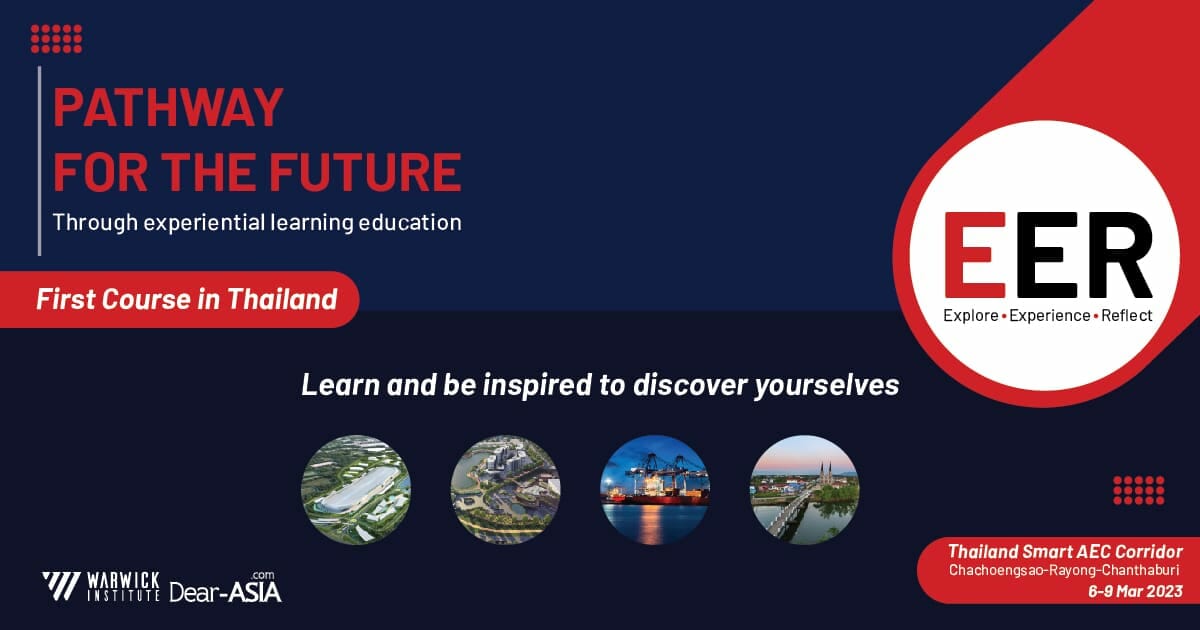 PATHWAY
FOR THE FUTURE
Through experiential learning education

First Course in Thailand

EER
Explore • Experience • Reflect

Learn and be inspired to discover yourselves

WARWICK INSTITUTE Dear-ASIA.com

Thailand Smart AEC Corridor
Chachoengsao-Rayong-Chanthaburi
6-9 Mar 2023